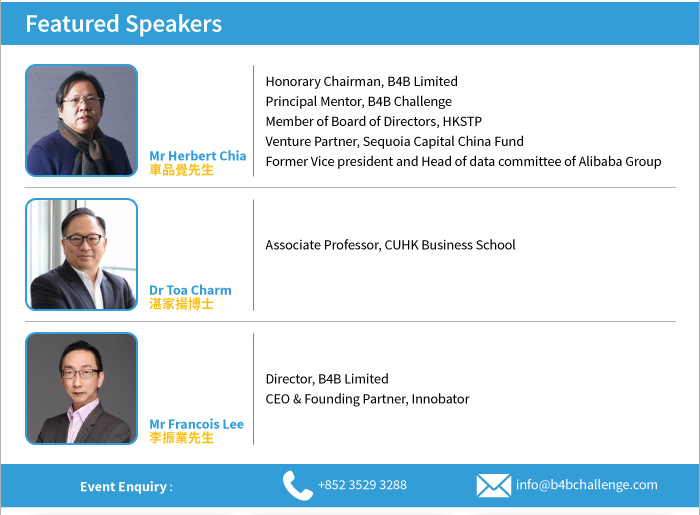 Featured Speakers

Mr Herbert Chia
車品覺先生

Honorary Chairman, B4B Limited
Principal Mentor, B4B Challenge
Member of Board of Directors, HKSTP
Venture Partner, Sequoia Capital China Fund
Former Vice president and Head of data committee of Alibaba Group

Dr Toa Charm
湛家揚博士

Associate Professor, CUHK Business School

Mr Francois Lee
李振業先生

Director, B4B Limited
CEO & Founding Partner, Innobator

Event Enquiry :
+852 3529 3288
info@b4bchallenge.com